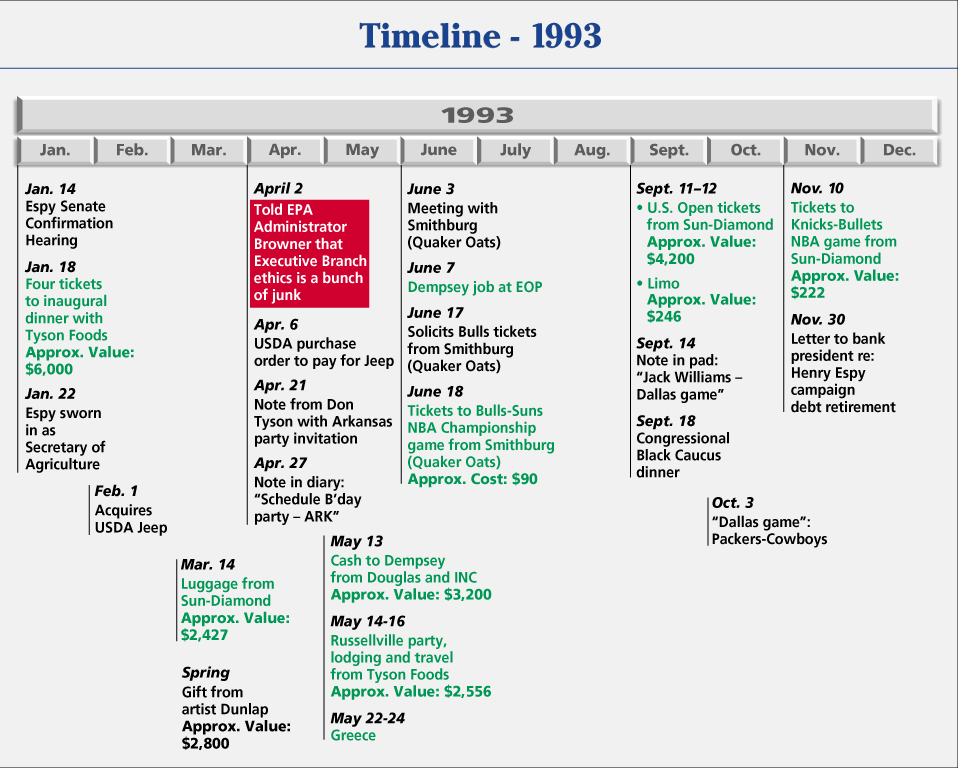 Timeline - 1993

1993

Jan. Feb. Mar. Apr. May June July Aug. Sept. Oct. Nov. Dec.

Jan. 14
Espy Senate Confirmation Hearing

Jan. 18
Four tickets to inaugural dinner with Tyson Foods
Approx. Value: $6,000

Jan. 22
Espy sworn in as Secretary of Agriculture

Feb. 1
Acquires USDA Jeep

Mar. 14
Luggage from Sun-Diamond
Approx. Value: $2,427

Spring
Gift from artist Dunlap
Approx. Value: $2,800

April 2
Told EPA Administrator Browner that Executive Branch ethics is a bunch of junk

Apr. 6
USDA purchase order to pay for Jeep

Apr. 21
Note from Don Tyson with Arkansas party invitation

Apr. 27
Note in diary: "Schedule B'day party – ARK"

May 13
Cash to Dempsey from Douglas and INC
Approx. Value: $3,200

May 14-16
Russellville party, lodging and travel from Tyson Foods
Approx. Value: $2,556

May 22-24
Greece

June 3
Meeting with Smithburg (Quaker Oats)

June 7
Dempsey job at EOP

June 17
Solicits Bulls tickets from Smithburg (Quaker Oats)

June 18
Tickets to Bulls-Suns NBA Championship game from Smithburg (Quaker Oats)
Approx. Cost: $90

Sept. 11–12
• U.S. Open tickets from Sun-Diamond
Approx. Value: $4,200
• Limo
Approx. Value: $246

Sept. 14
Note in pad: "Jack Williams – Dallas game"

Sept. 18
Congressional Black Caucus dinner

Oct. 3
"Dallas game": Packers-Cowboys

Nov. 10
Tickets to Knicks-Bullets NBA game from Sun-Diamond
Approx. Value: $222

Nov. 30
Letter to bank president re: Henry Espy campaign debt retirement